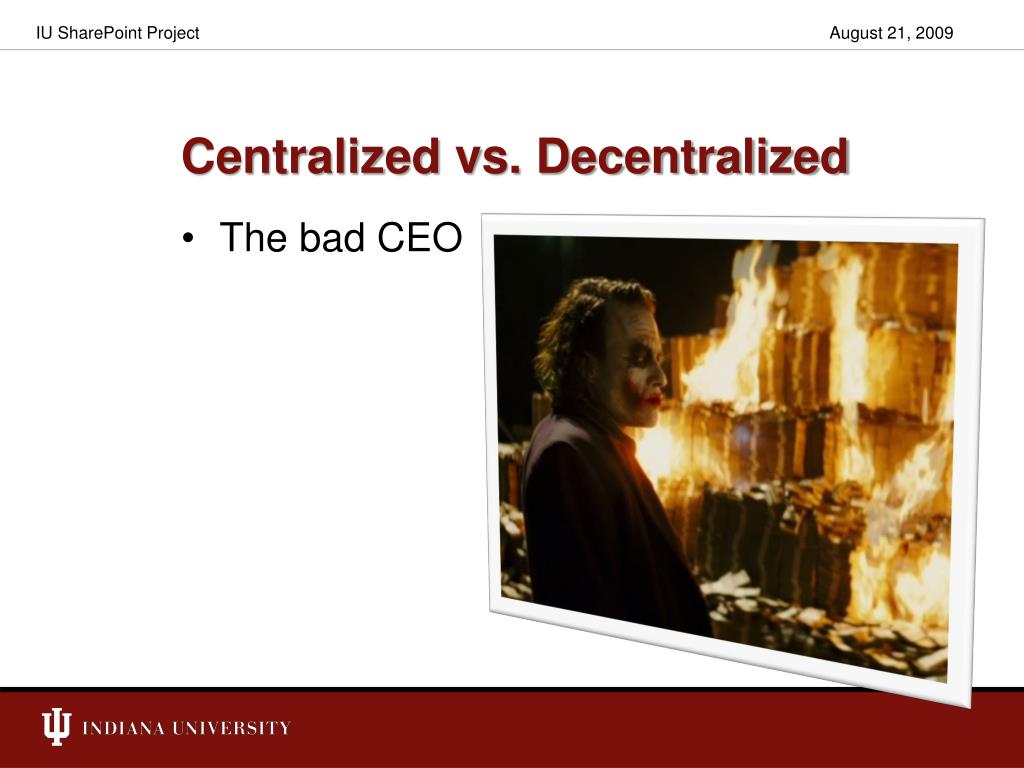 IU SharePoint Project

August 21, 2009

Centralized vs. Decentralized

• The bad CEO

INDIANA UNIVERSITY